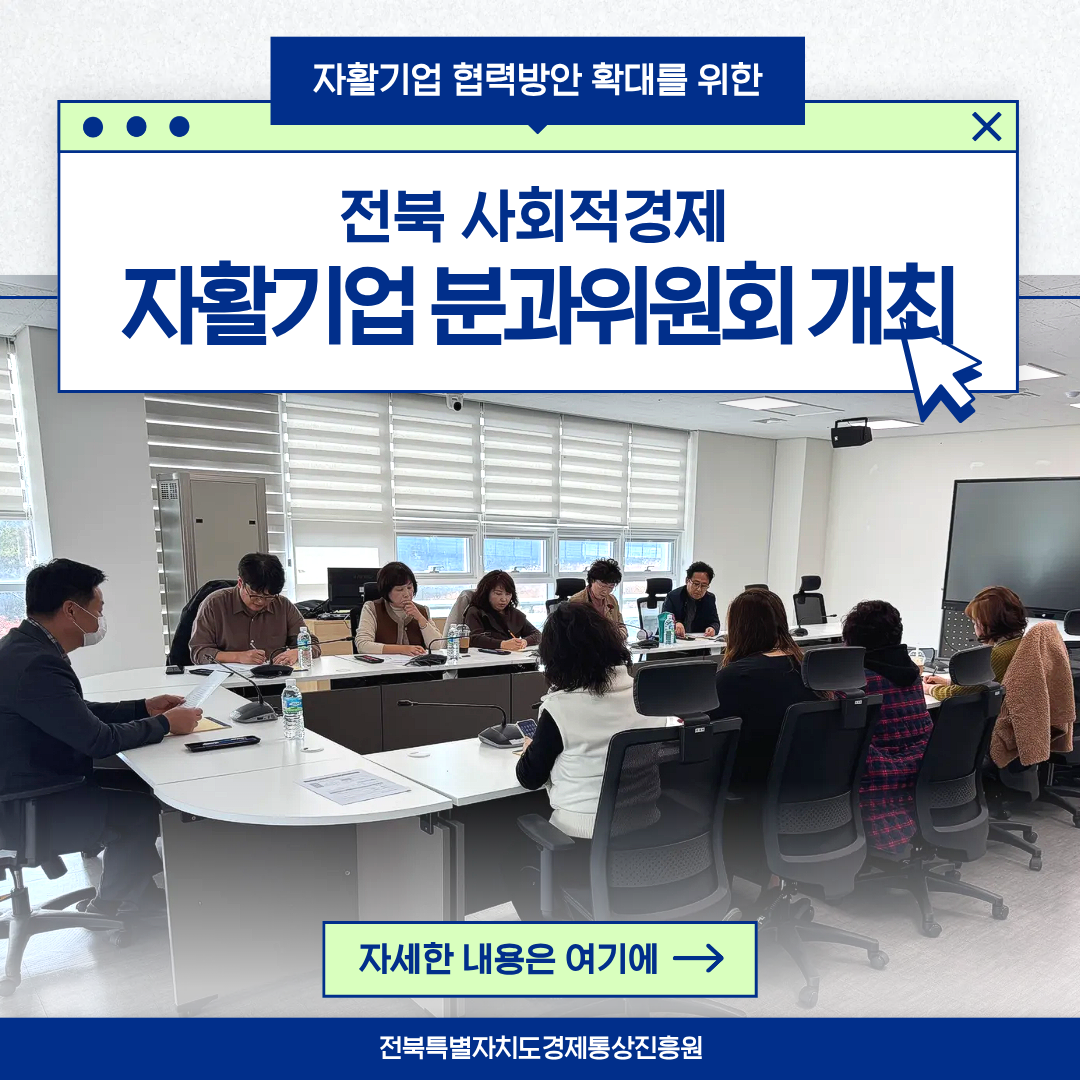 자활기업 협력방안 확대를 위한

전북 사회적경제
자활기업 분과위원회 개최

자세한 내용은 여기에 →

전북특별자치도경제통상진흥원